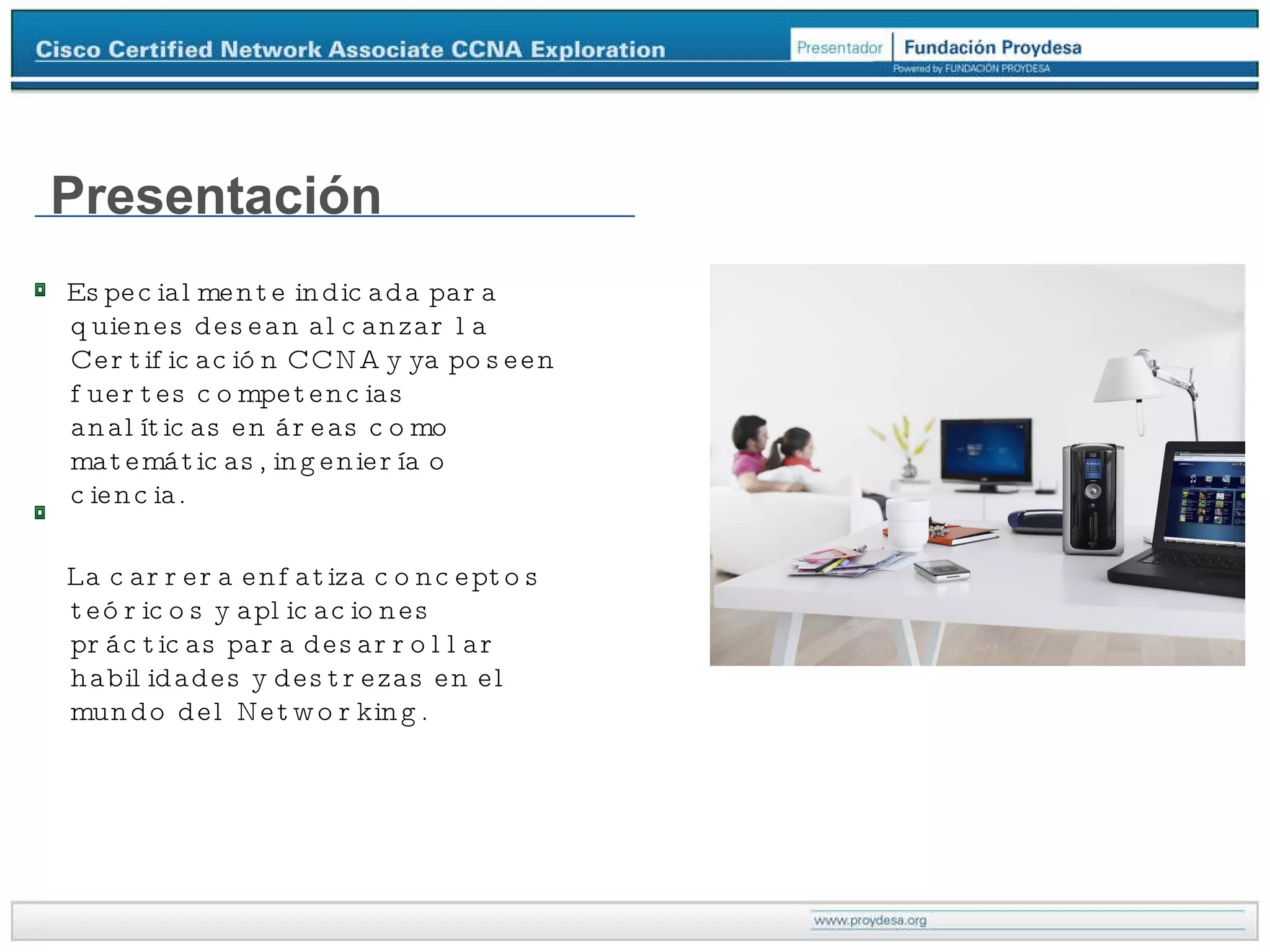 Cisco Certified Network Associate CCNA Exploration

Presentador | Fundación Proydesa
Powered by FUNDACIÓN PROYDESA

Presentación

Especialmente indicada para quienes desean alcanzar la Certificación CCNA y ya poseen fuertes competencias analíticas en áreas como matemáticas, ingeniería o ciencia.

La carrera enfatiza conceptos teóricos y aplicaciones prácticas para desarrollar habilidades y destrezas en el mundo del Networking.

www.proydesa.org